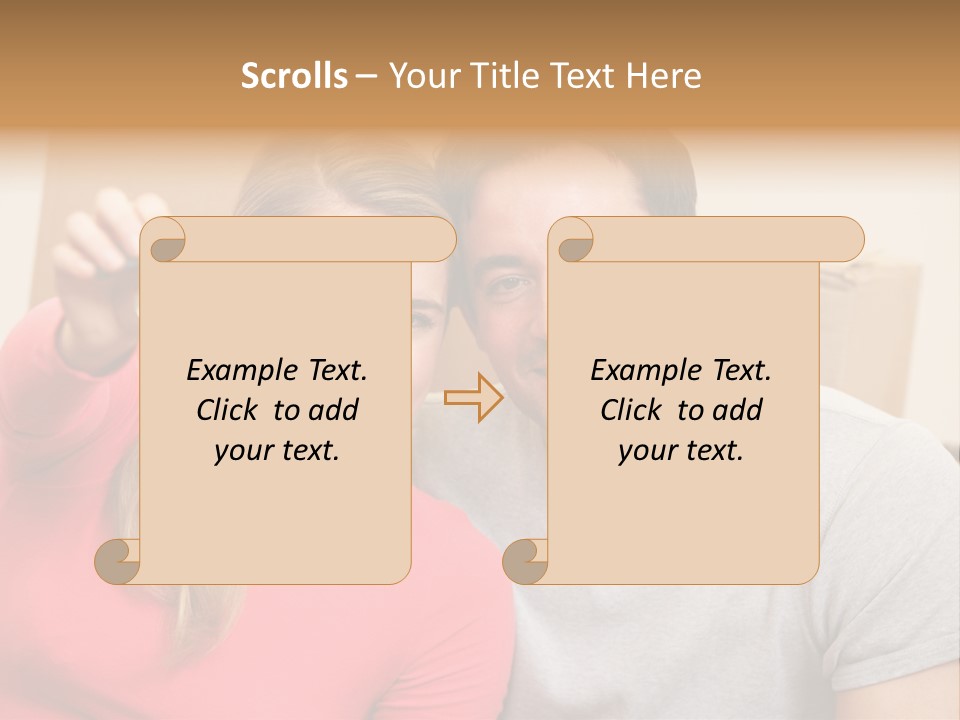 Scrolls – Your Title Text Here

Example Text. Click to add your text.

Example Text. Click to add your text.